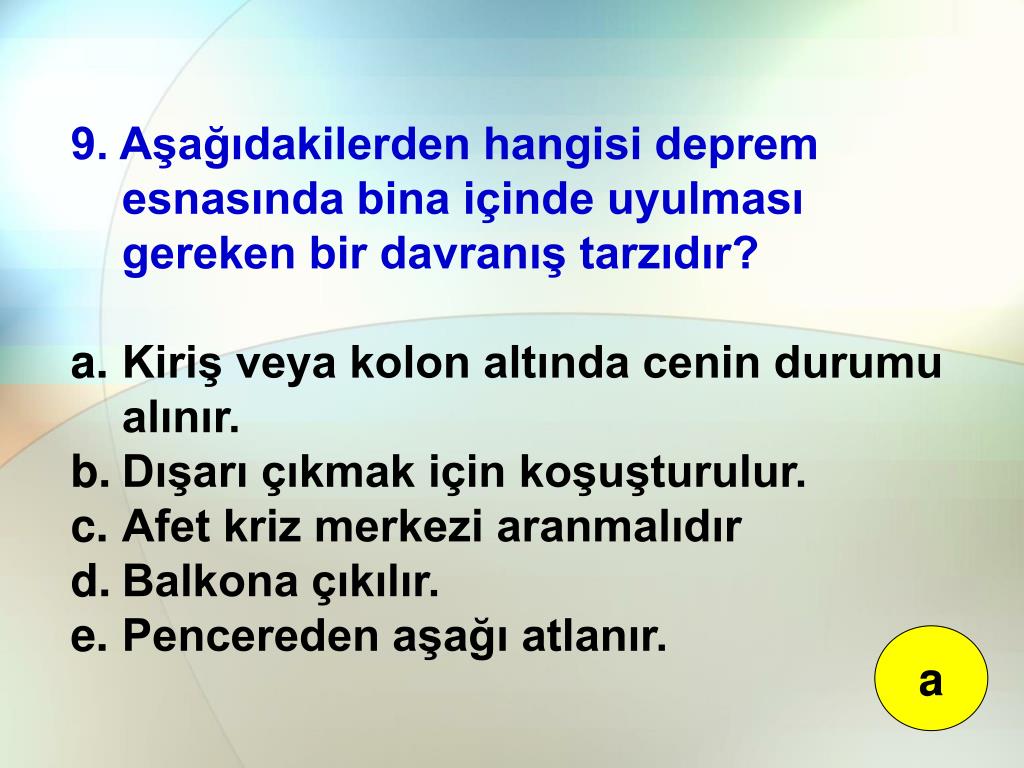 9. Aşağıdakilerden hangisi deprem esnasında bina içinde uyulması gereken bir davranış tarzıdır?

a. Kiriş veya kolon altında cenin durumu alınır.
b. Dışarı çıkmak için koşuşturulur.
c. Afet kriz merkezi aranmalıdır
d. Balkona çıkılır.
e. Pencereden aşağı atlanır.

a